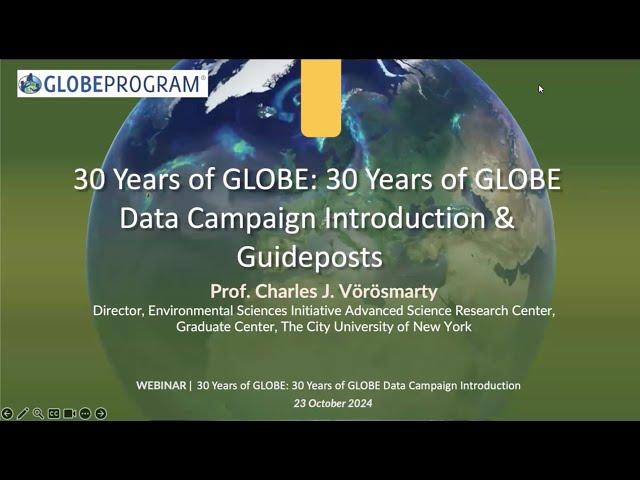 GLOBEPROGRAM®

30 Years of GLOBE: 30 Years of GLOBE Data Campaign Introduction & Guideposts

Prof. Charles J. Vörösmarty
Director, Environmental Sciences Initiative Advanced Science Research Center, Graduate Center, The City University of New York

WEBINAR | 30 Years of GLOBE: 30 Years of GLOBE Data Campaign Introduction
23 October 2024